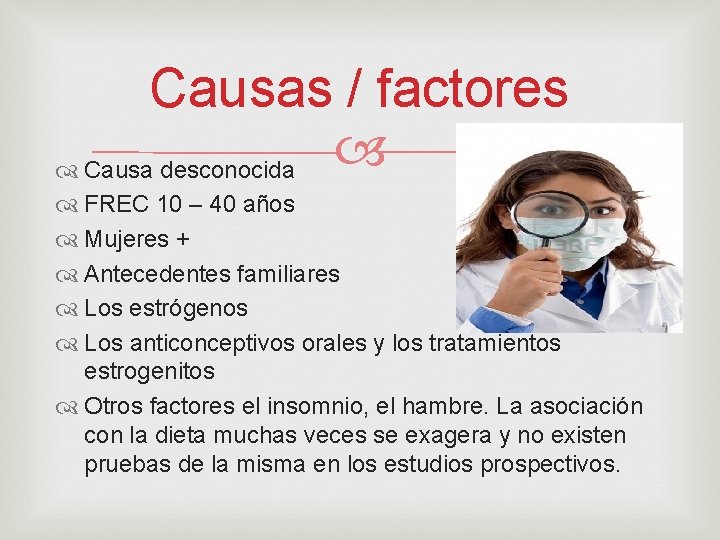 Causas / factores

Causa desconocida
FREC 10 – 40 años
Mujeres +
Antecedentes familiares
Los estrógenos
Los anticonceptivos orales y los tratamientos estrogenitos
Otros factores el insomnio, el hambre. La asociación con la dieta muchas veces se exagera y no existen pruebas de la misma en los estudios prospectivos.